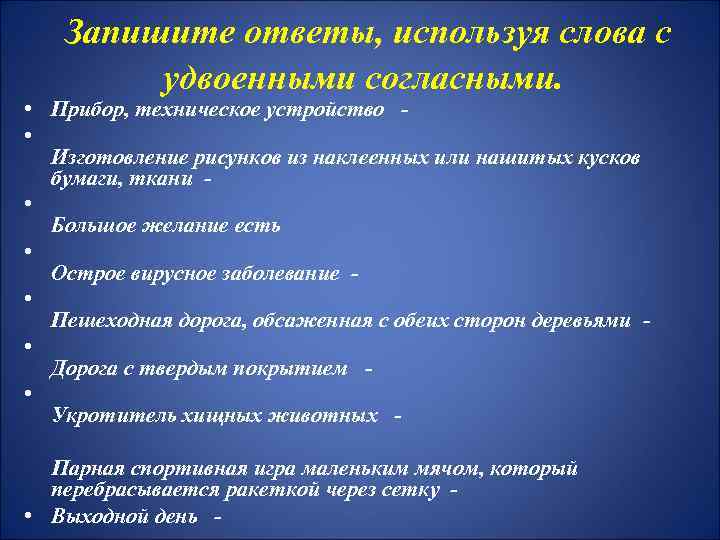 Запишите ответы, используя слова с удвоенными согласными.

• Прибор, техническое устройство -
•
Изготовление рисунков из наклеенных или нашитых кусков бумаги, ткани -
•
Большое желание есть
•
Острое вирусное заболевание -
•
Пешеходная дорога, обсаженная с обеих сторон деревьями -
•
Дорога с твердым покрытием -
•
Укротитель хищных животных -

Парная спортивная игра маленьким мячом, который перебрасывается ракеткой через сетку -
• Выходной день -